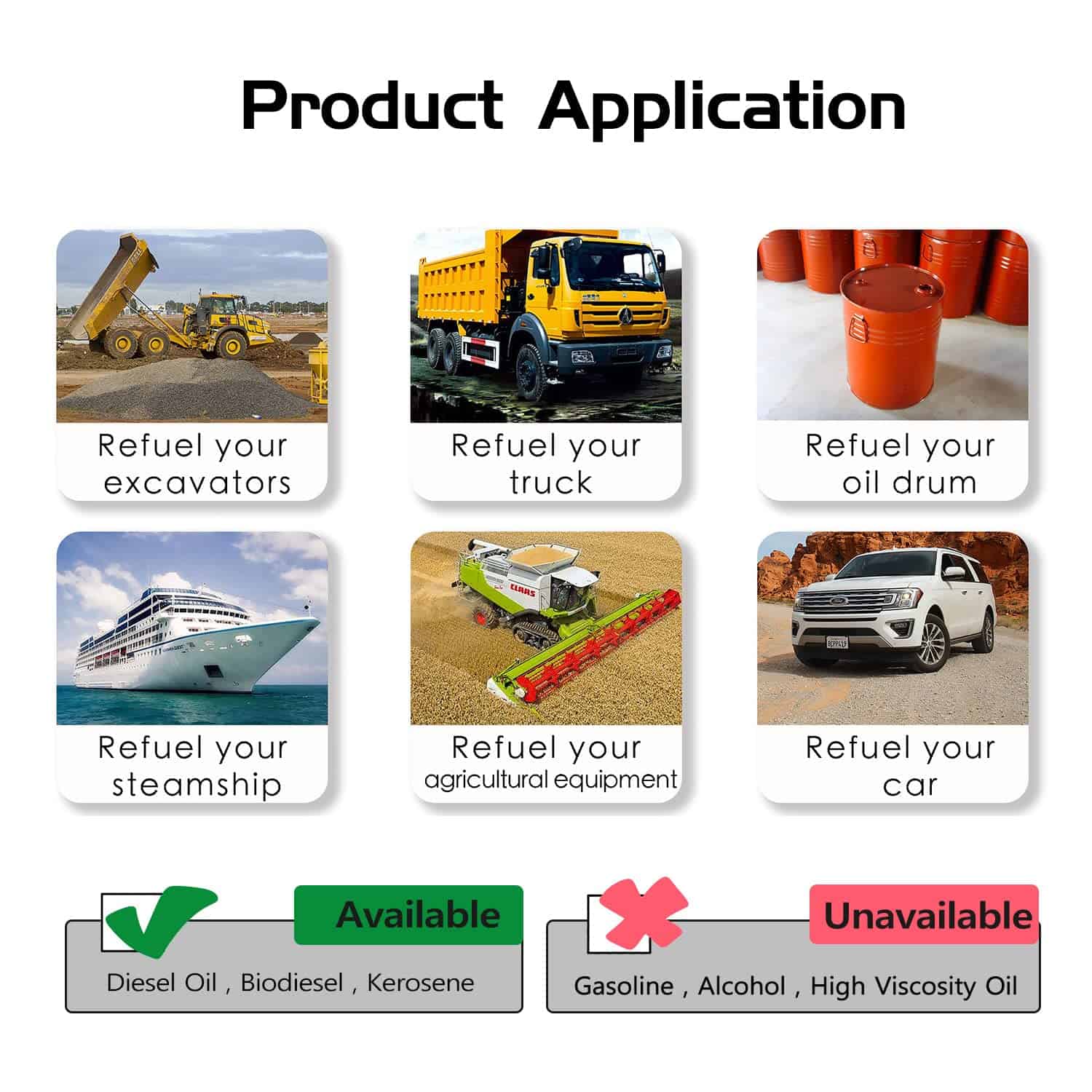 Product Application

Refuel your excavators

Refuel your truck

Refuel your oil drum

Refuel your steamship

CLAAS

Refuel your agricultural equipment

Refuel your car

Available

Diesel Oil , Biodiesel , Kerosene

Unavailable

Gasoline , Alcohol , High Viscosity Oil